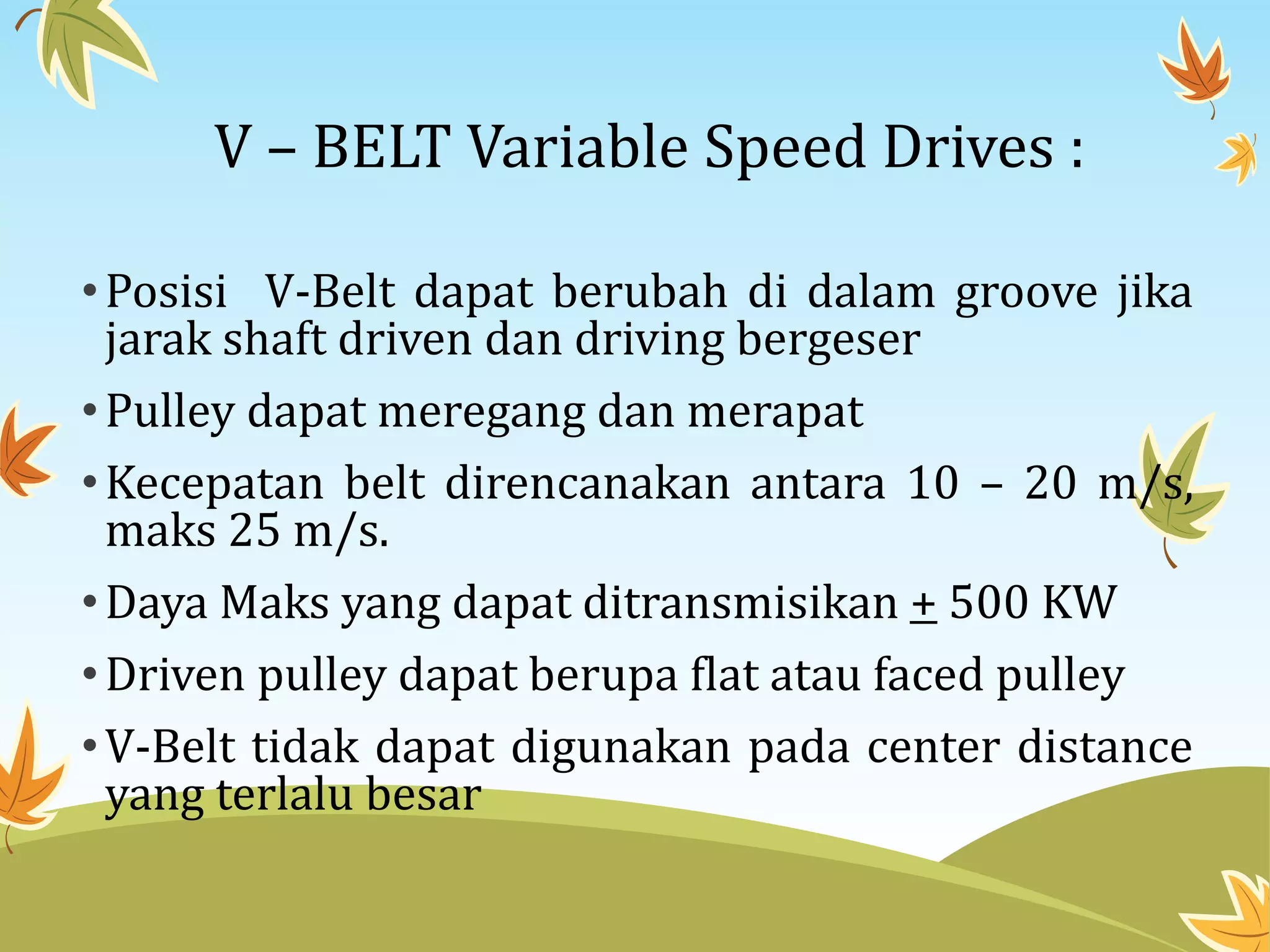 V – BELT Variable Speed Drives :

• Posisi V-Belt dapat berubah di dalam groove jika jarak shaft driven dan driving bergeser

• Pulley dapat meregang dan merapat

• Kecepatan belt direncanakan antara 10 – 20 m/s, maks 25 m/s.

• Daya Maks yang dapat ditransmisikan $\pm$ 500 KW

• Driven pulley dapat berupa flat atau faced pulley

• V-Belt tidak dapat digunakan pada center distance yang terlalu besar